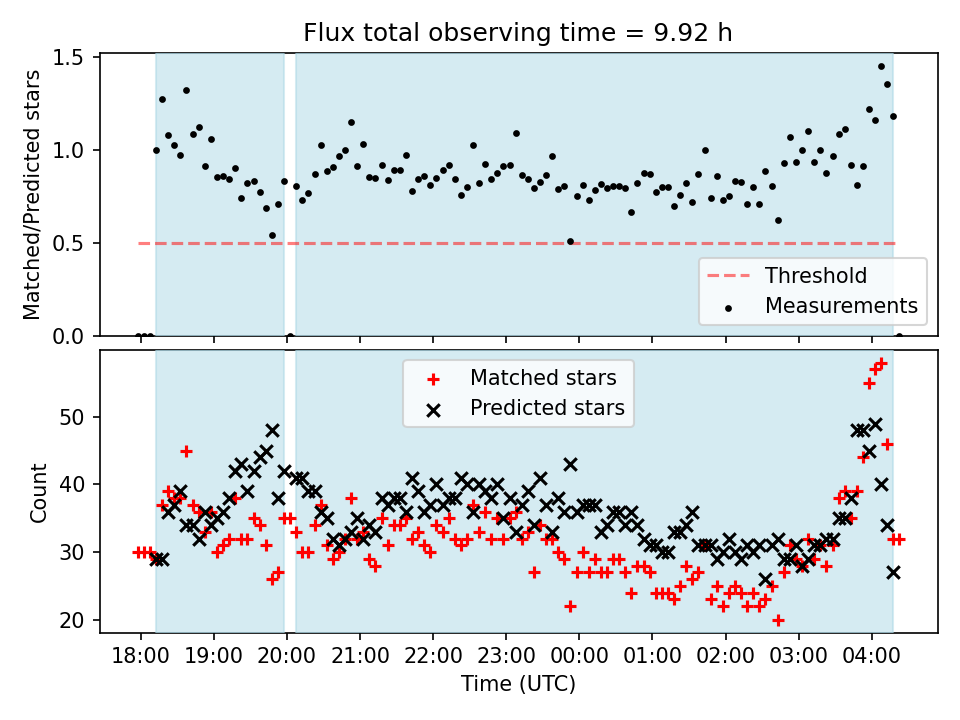 Flux total observing time = 9.92 h

Matched/Predicted stars
1.5
1.0
0.5
0.0

Threshold
Measurements

Matched stars
Predicted stars

Count
50
40
30
20

18:00
19:00
20:00
21:00
22:00
23:00
00:00
01:00
02:00
03:00
04:00
Time (UTC)